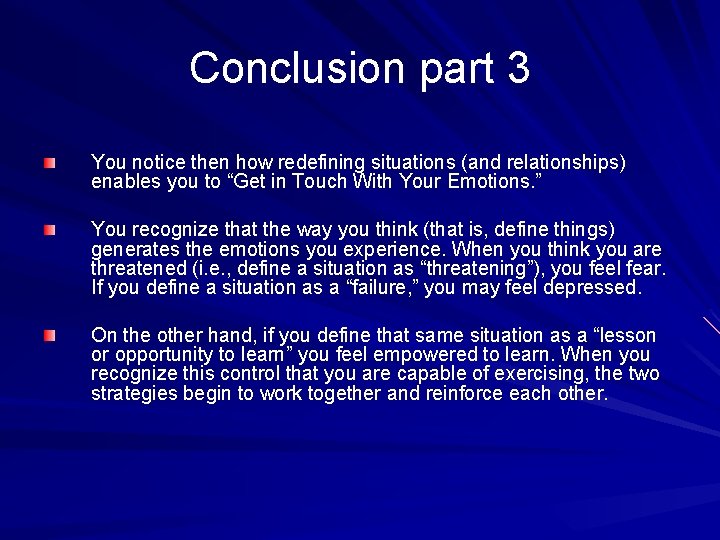 Conclusion part 3

You notice then how redefining situations (and relationships) enables you to “Get in Touch With Your Emotions.”

You recognize that the way you think (that is, define things) generates the emotions you experience. When you think you are threatened (i.e., define a situation as “threatening”), you feel fear. If you define a situation as a “failure,” you may feel depressed.

On the other hand, if you define that same situation as a “lesson or opportunity to learn” you feel empowered to learn. When you recognize this control that you are capable of exercising, the two strategies begin to work together and reinforce each other.